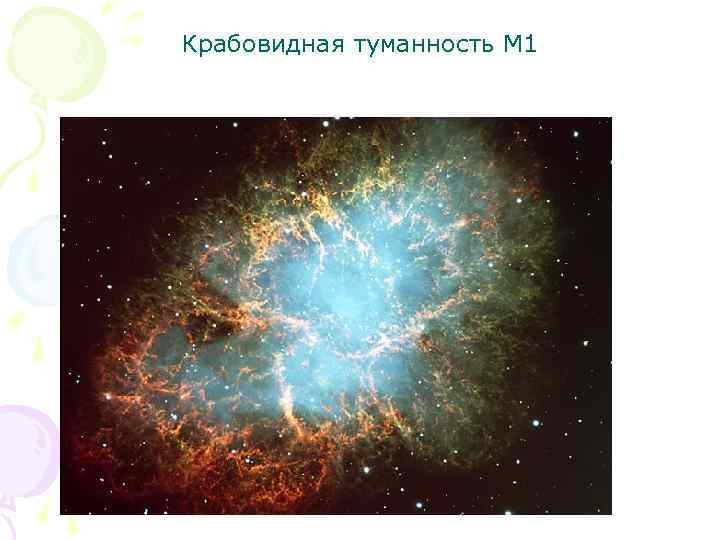 Крабовидная туманность М1